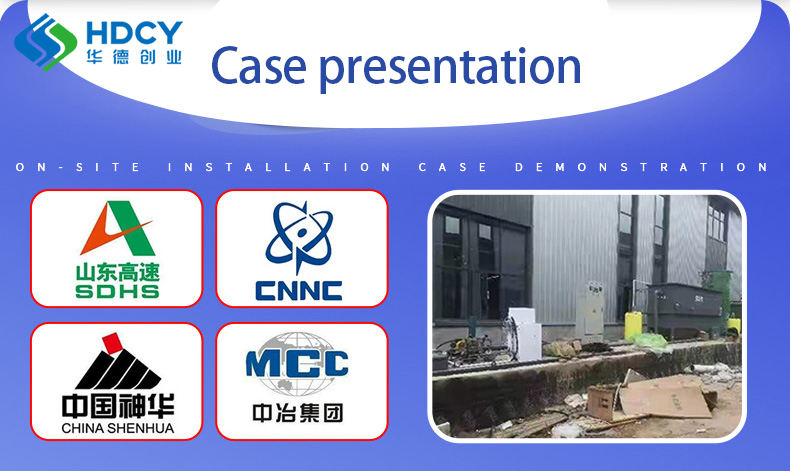 HDCY
华德创业

Case presentation

ON-SITE INSTALLATION CASE DEMONSTRATION

山东高速
SDHS

CNNC

中国神华
CHINA SHENHUA

MCC
中冶集团